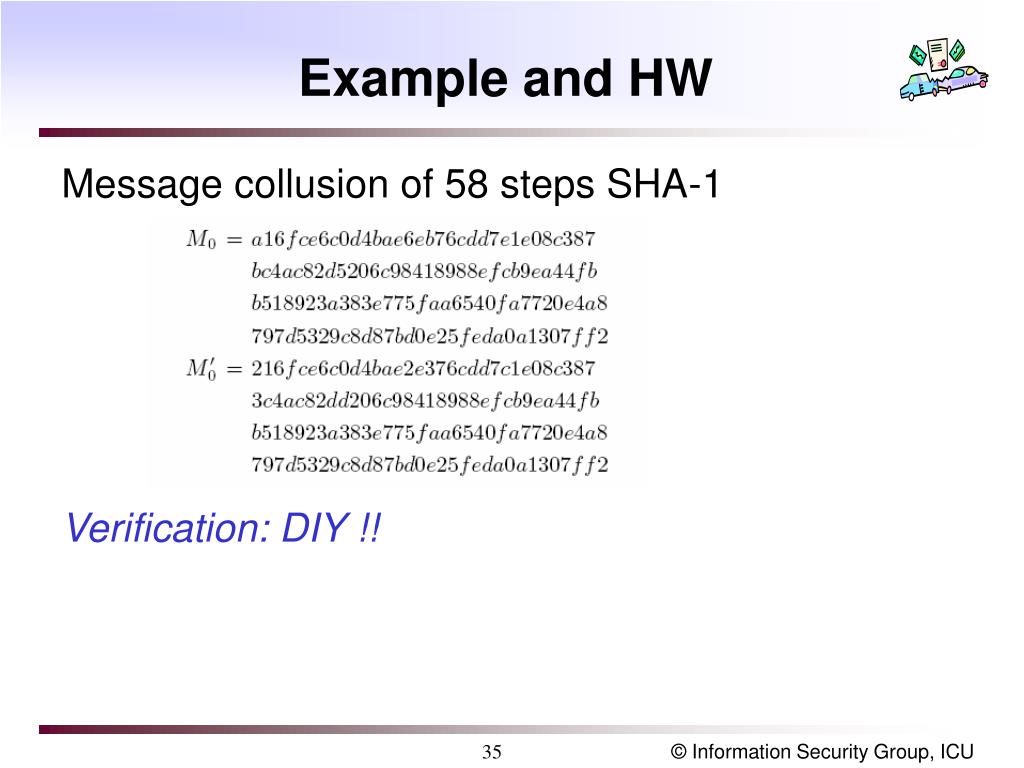 Example and HW

Message collusion of 58 steps SHA-1

$M_0 = a16fce6c0d4bae6eb76cdd7e1e08c387$
$bc4ac82d5206c98418988efcb9ea44fb$
$b518923a383e775faa6540fa7720e4a8$
$797d5329c8d87bd0e25feda0a1307ff2$
$M_0' = 216fce6c0d4bae2e376cdd7c1e08c387$
$3c4ac82dd206c98418988efcb9ea44fb$
$b518923a383e775faa6540fa7720e4a8$
$797d5329c8d87bd0e25feda0a1307ff2$

Verification: DIY !!

35

© Information Security Group, ICU